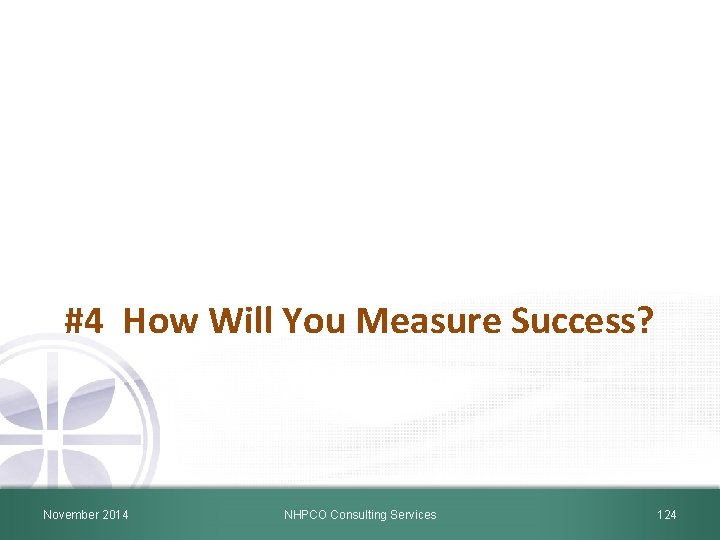 #4 How Will You Measure Success?

November 2014

NHPCO Consulting Services

124